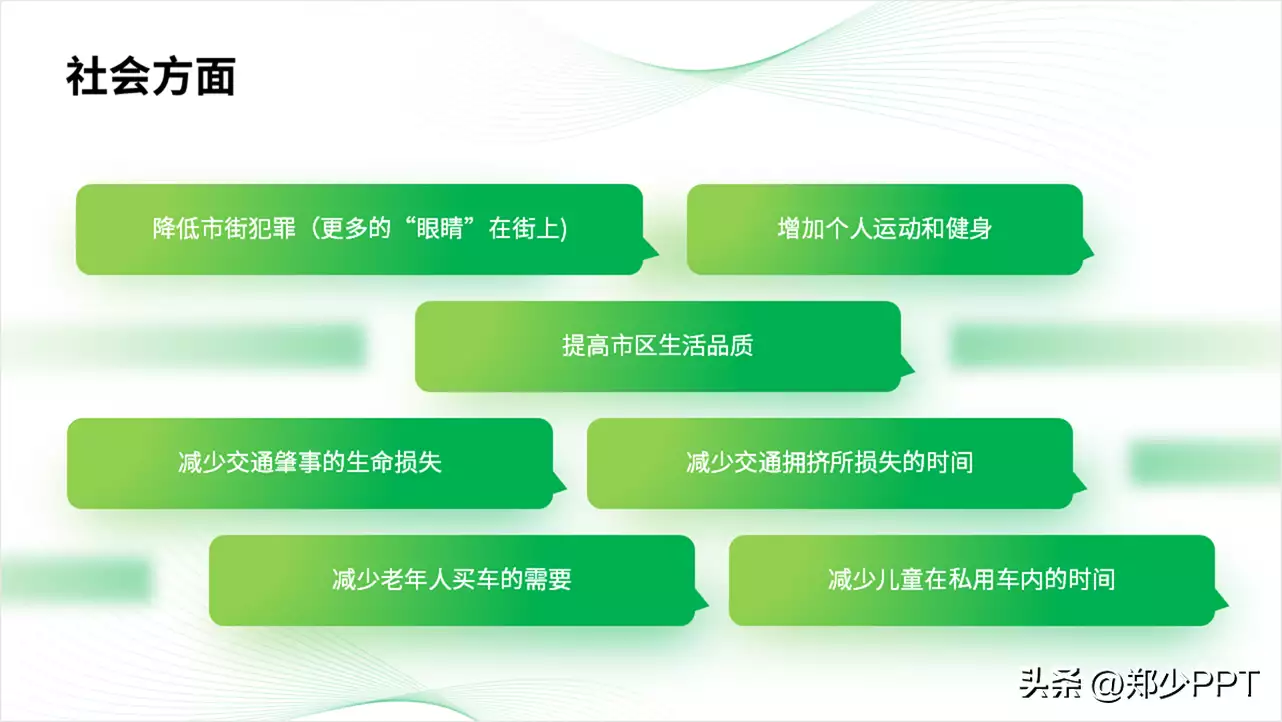 社会方面

降低市街犯罪（更多的“眼睛”在街上)

增加个人运动和健身

提高市区生活品质

减少交通肇事的生命损失

减少交通拥挤所损失的时间

减少老年人买车的需要

减少儿童在私用车内的时间

头条 @郑少PPT